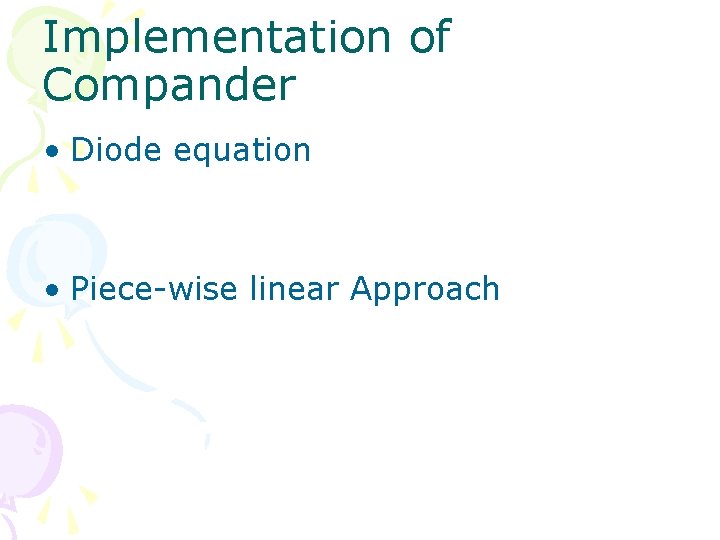 Implementation of Compander

• Diode equation

• Piece-wise linear Approach